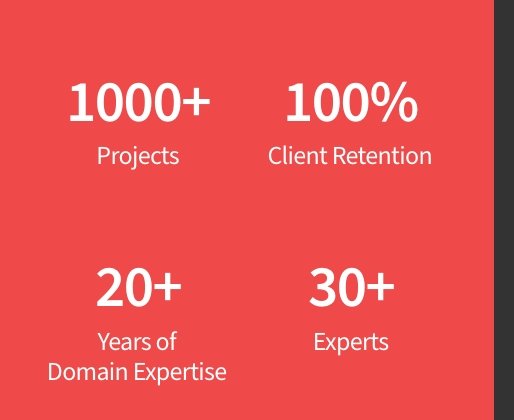 1000+
Projects

100%
Client Retention

20+
Years of Domain Expertise

30+
Experts